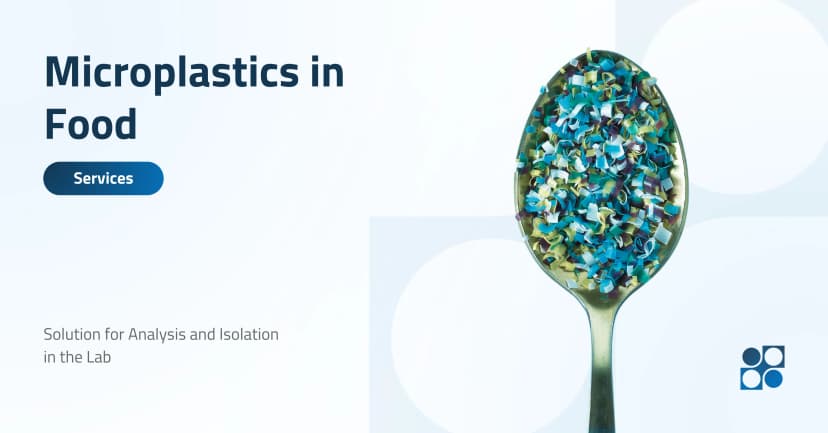 Microplastics in Food

Services

Solution for Analysis and Isolation in the Lab